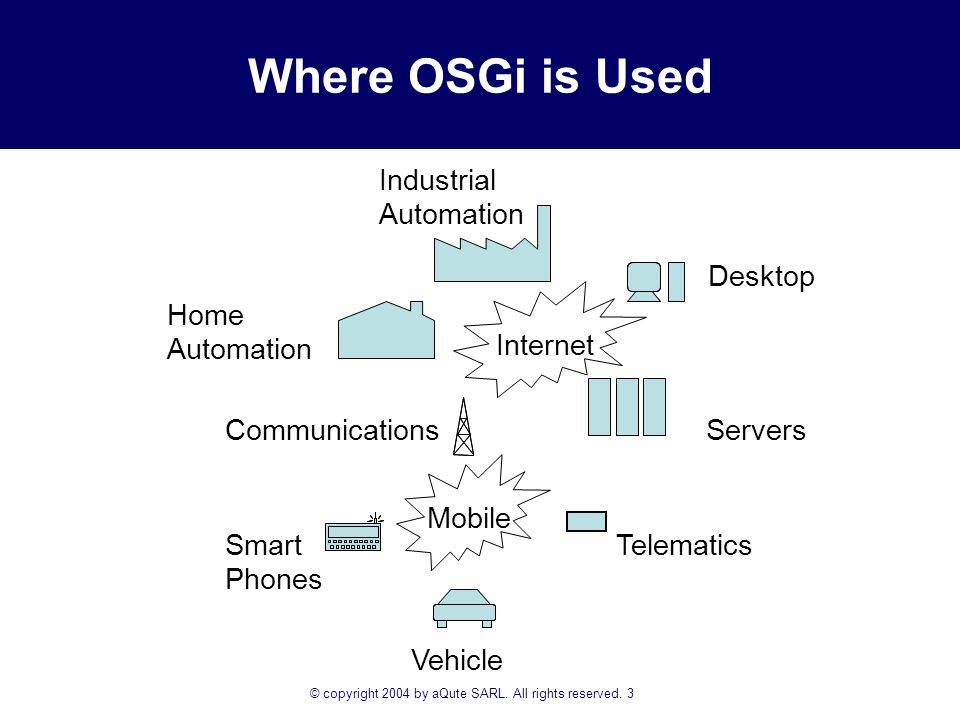 Where OSGi is Used

Industrial Automation

Desktop

Home Automation

Internet

Communications

Servers

Mobile

Smart Phones

Telematics

Vehicle

© copyright 2004 by aQute SARL. All rights reserved. 3